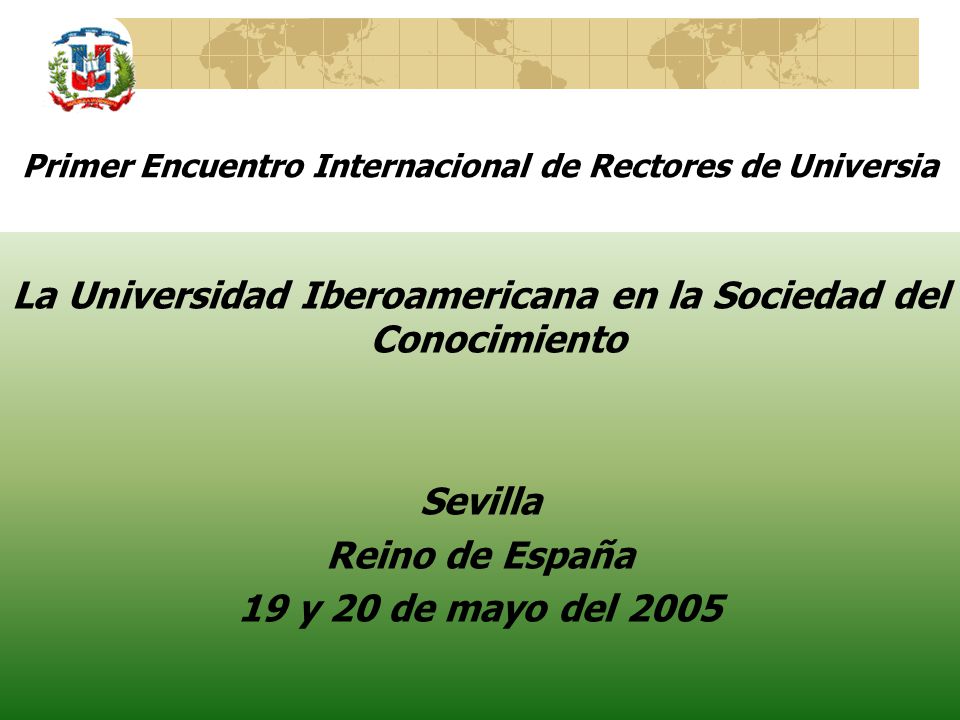 Primer Encuentro Internacional de Rectores de Universia

La Universidad Iberoamericana en la Sociedad del Conocimiento

Sevilla
Reino de España
19 y 20 de mayo del 2005